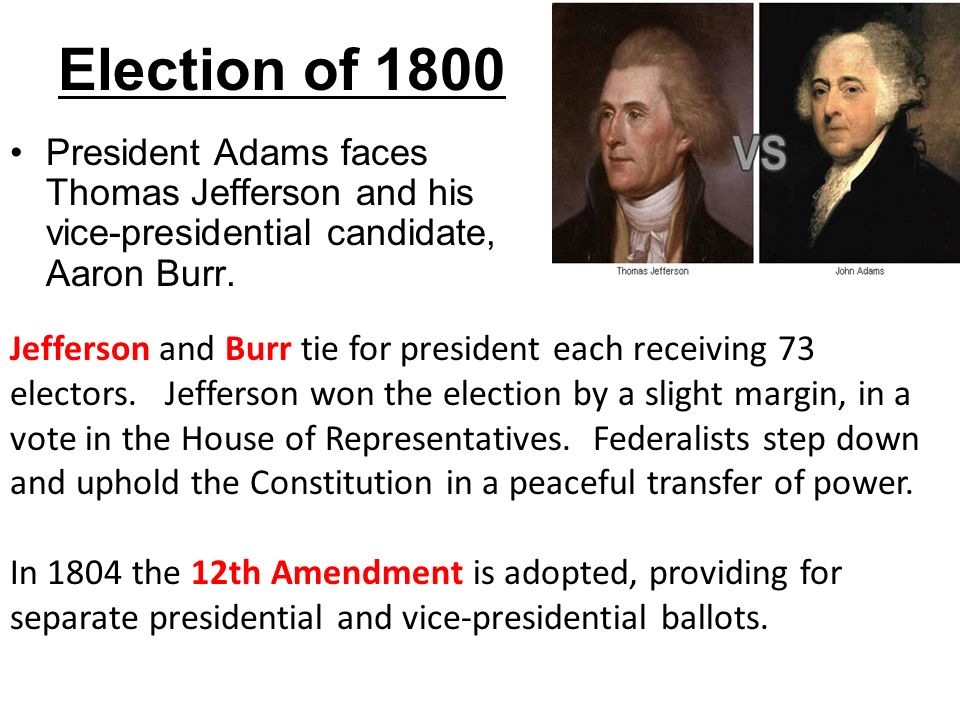 Election of 1800

• President Adams faces Thomas Jefferson and his vice-presidential candidate, Aaron Burr.

VS

Thomas Jefferson

John Adams

Jefferson and Burr tie for president each receiving 73 electors. Jefferson won the election by a slight margin, in a vote in the House of Representatives. Federalists step down and uphold the Constitution in a peaceful transfer of power.

In 1804 the 12th Amendment is adopted, providing for separate presidential and vice-presidential ballots.